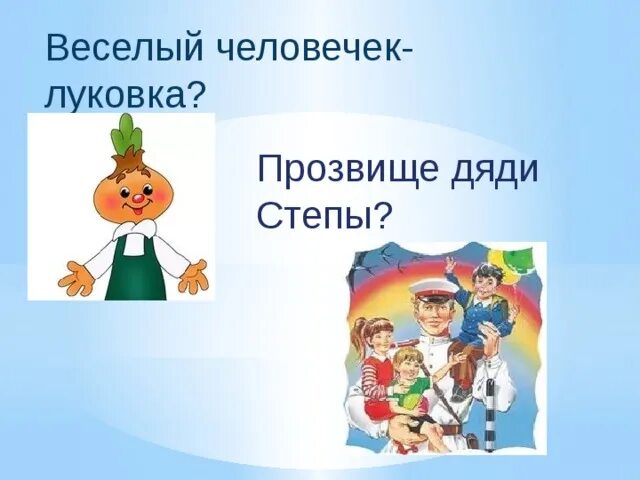 Веселый человечек-луковка?

Прозвище дяди Степы?